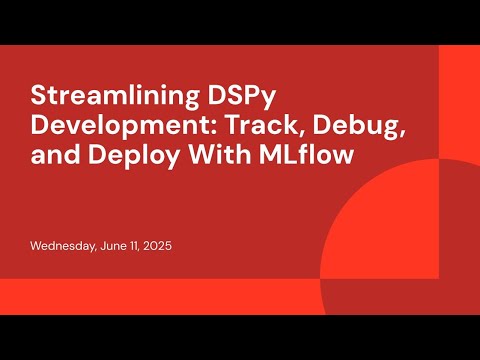 Streamlining DSPy Development: Track, Debug, and Deploy With MLflow

Wednesday, June 11, 2025